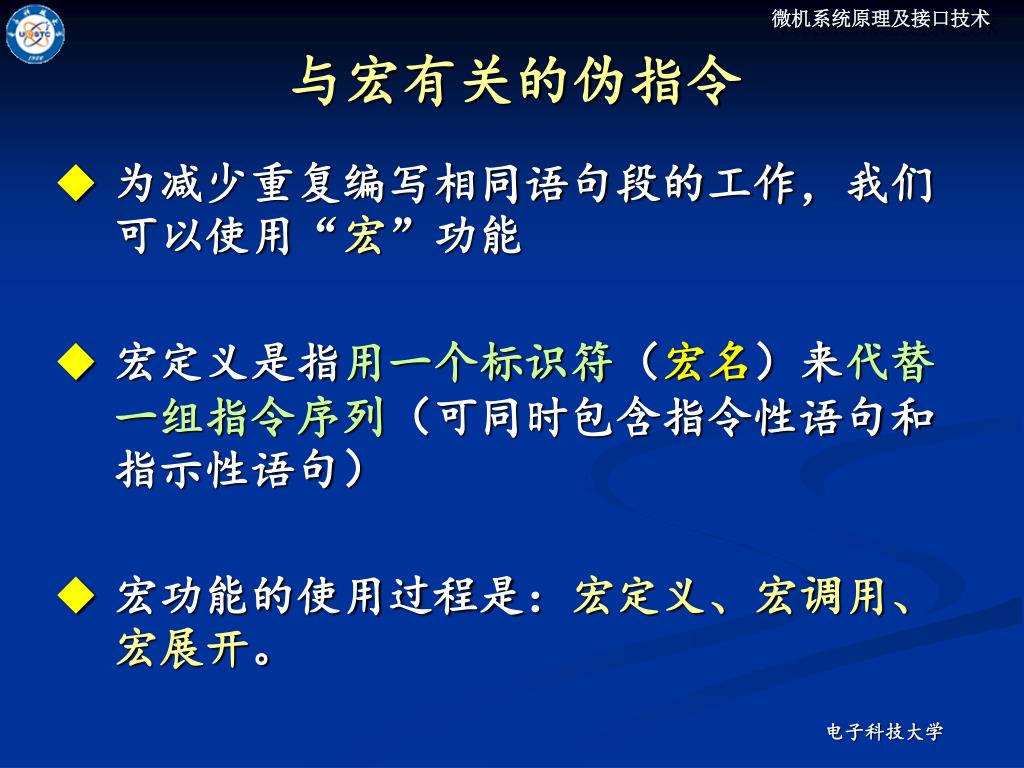 微机系统原理及接口技术

与宏有关的伪指令

◆ 为减少重复编写相同语句段的工作，我们可以使用“宏”功能

◆ 宏定义是指用一个标识符（宏名）来代替一组指令序列（可同时包含指令性语句和指示性语句）

◆ 宏功能的使用过程是：宏定义、宏调用、宏展开。

电子科技大学